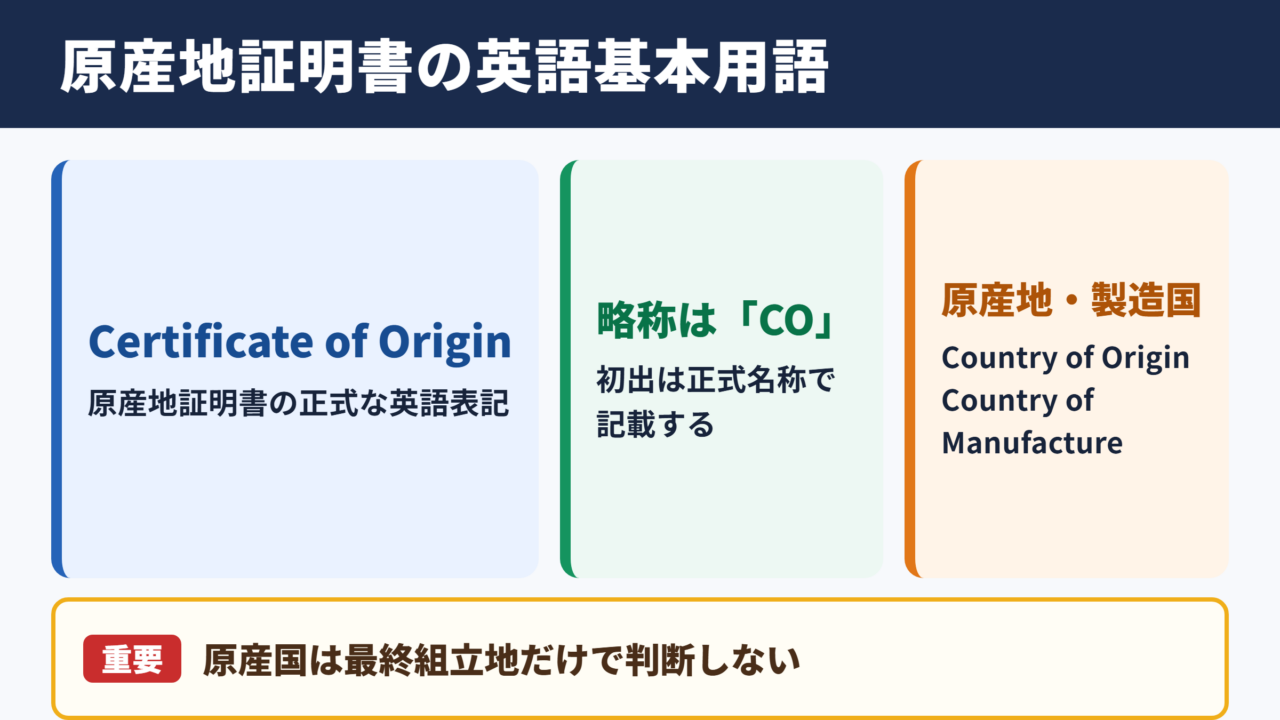 原産地証明書の英語基本用語

Certificate of Origin
原産地証明書の正式な英語表記

略称は「CO」
初出は正式名称で記載する

原産地・製造国
Country of Origin
Country of Manufacture

重要 原産国は最終組立地だけで判断しない